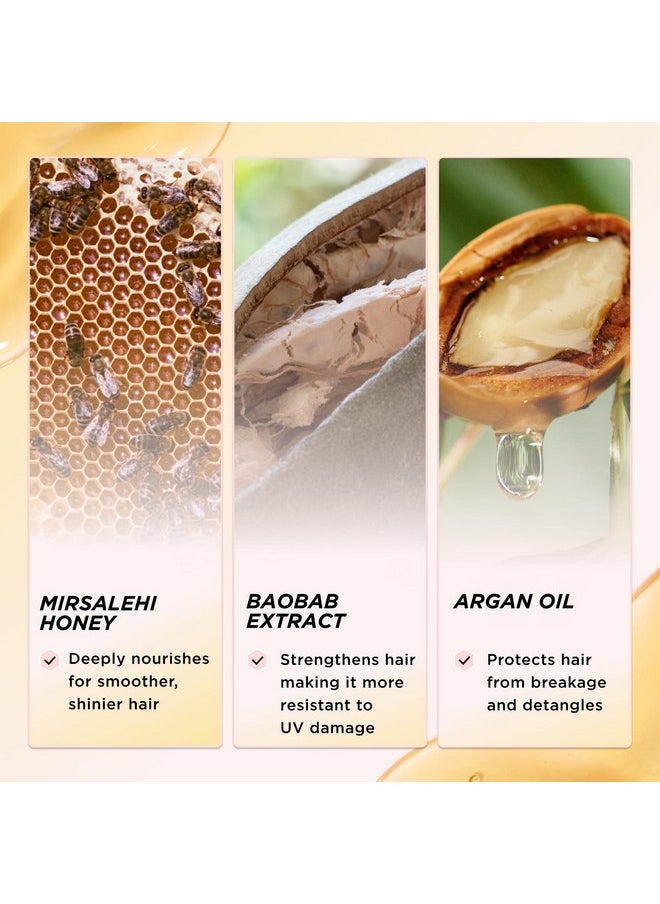 MIRSALEHI HONEY

Deeply nourishes for smoother, shinier hair

BAOBAB EXTRACT

Strengthens hair making it more resistant to UV damage

ARGAN OIL

Protects hair from breakage and detangles